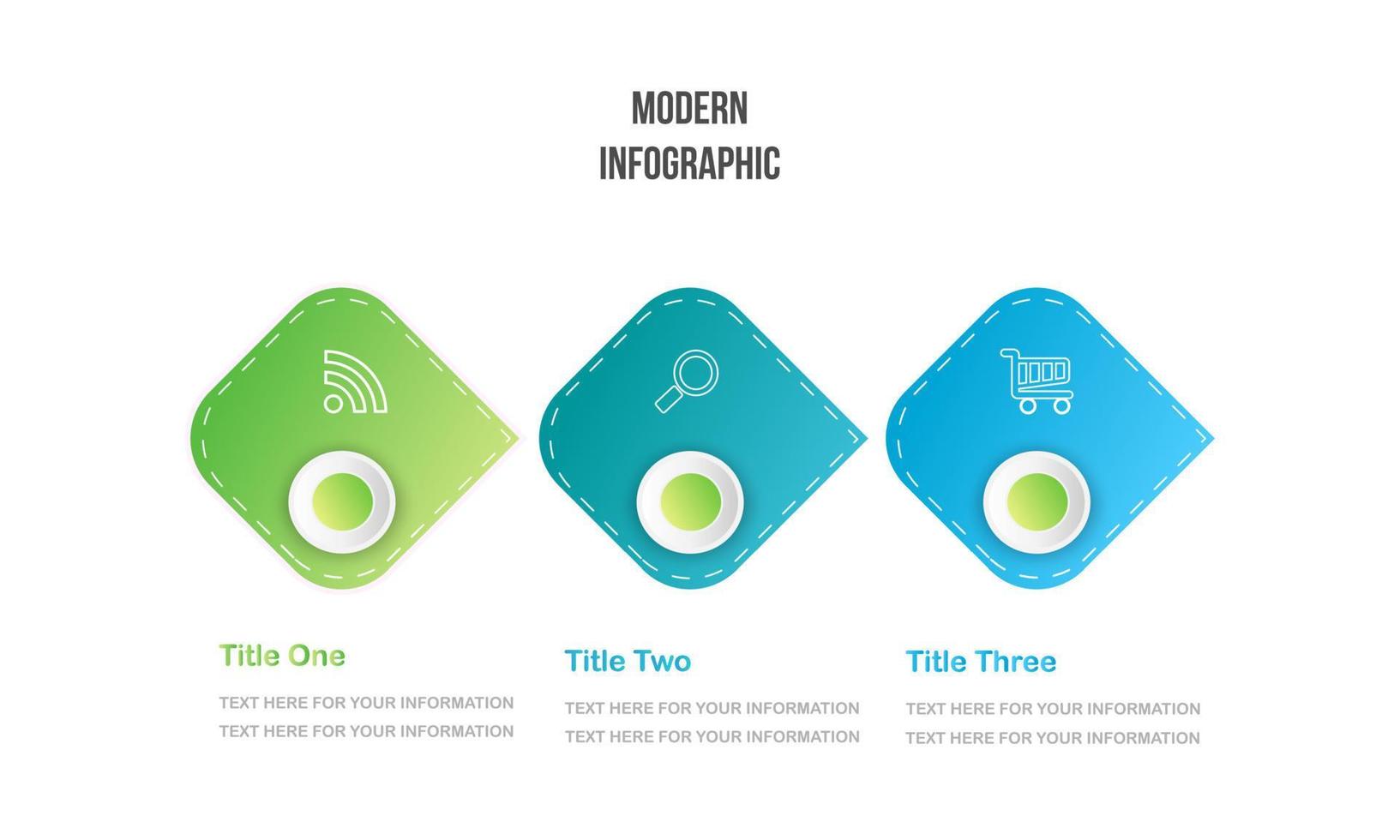 MODERN
INFOGRAPHIC

Title One

TEXT HERE FOR YOUR INFORMATION
TEXT HERE FOR YOUR INFORMATION

Title Two

TEXT HERE FOR YOUR INFORMATION
TEXT HERE FOR YOUR INFORMATION

Title Three

TEXT HERE FOR YOUR INFORMATION
TEXT HERE FOR YOUR INFORMATION